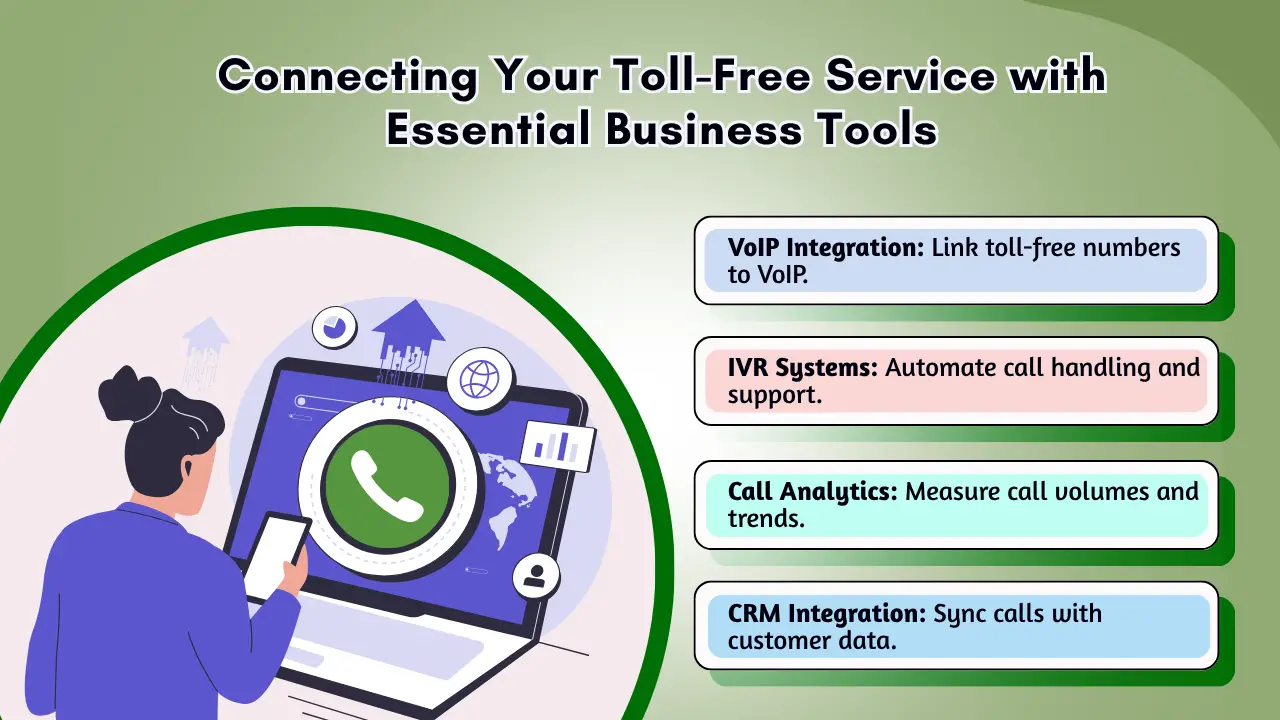 Connecting Your Toll-Free Service with Essential Business Tools

VoIP Integration: Link toll-free numbers to VoIP.

IVR Systems: Automate call handling and support.

Call Analytics: Measure call volumes and trends.

CRM Integration: Sync calls with customer data.